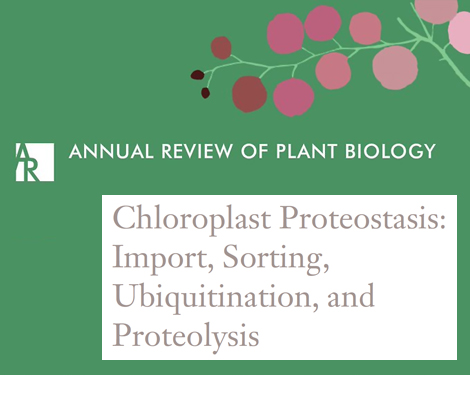 AR

ANNUAL REVIEW OF PLANT BIOLOGY

Chloroplast Proteostasis: Import, Sorting, Ubiquitination, and Proteolysis